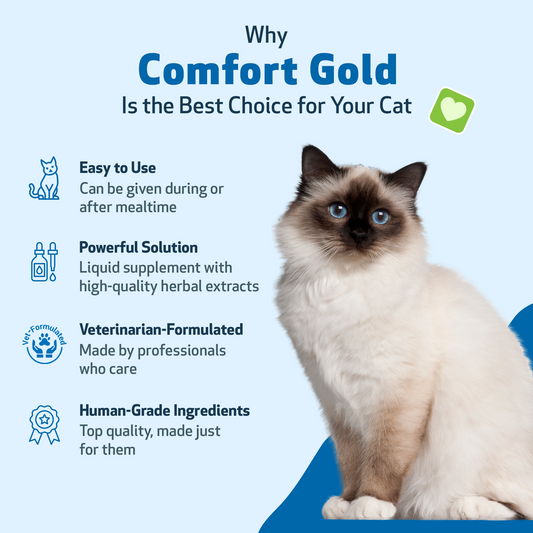 Why
Comfort Gold
Is the Best Choice for Your Cat

Easy to Use
Can be given during or after mealtime

Powerful Solution
Liquid supplement with high-quality herbal extracts

Vet-Formulated

Veterinarian-Formulated
Made by professionals who care

Human-Grade Ingredients
Top quality, made just for them